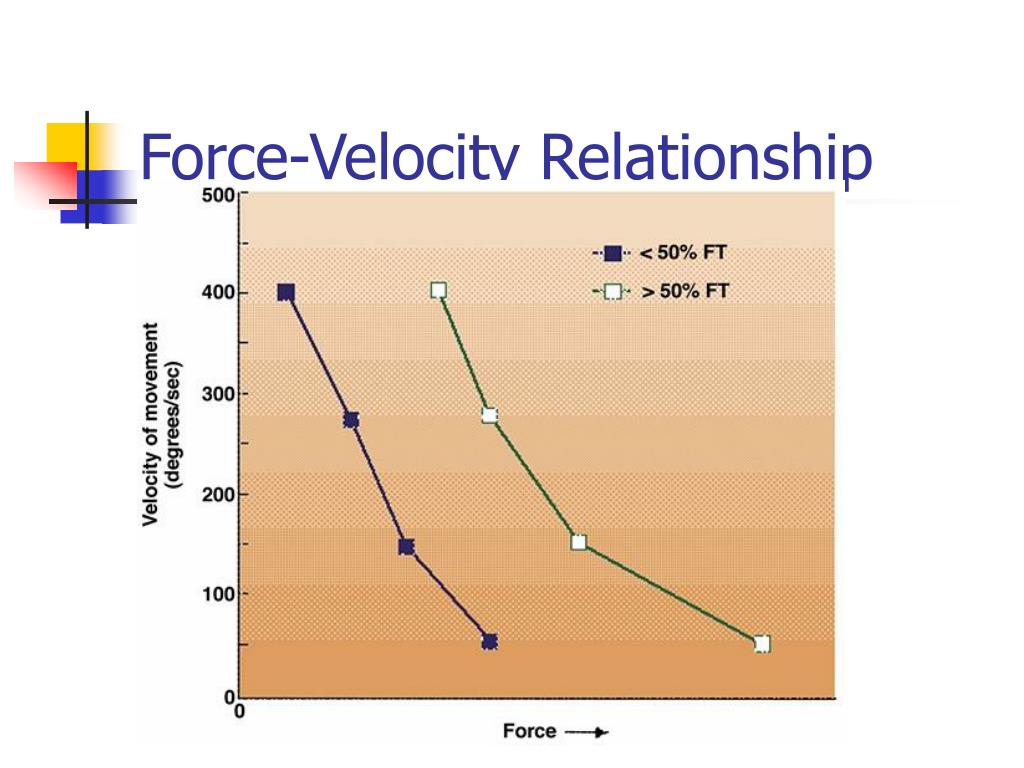 Force-Velocity Relationship

500
400
300
200
100
0
0

Velocity of movement (degrees/sec)

< 50% FT
> 50% FT

Force